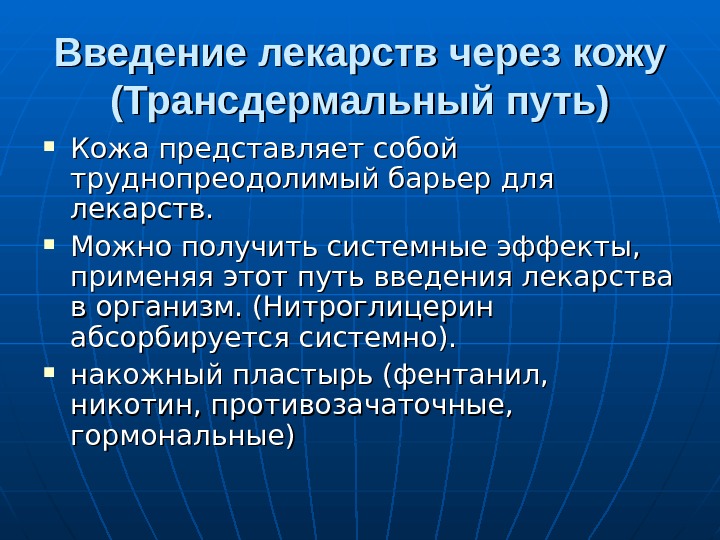 Введение лекарств через кожу (Трансдермальный путь)

▪ Кожа представляет собой труднопреодолимый барьер для лекарств.
▪ Можно получить системные эффекты, применяя этот путь введения лекарства в организм. (Нитроглицерин абсорбируется системно).
▪ накожный пластырь (фентанил, никотин, противозачаточные, гормональные)